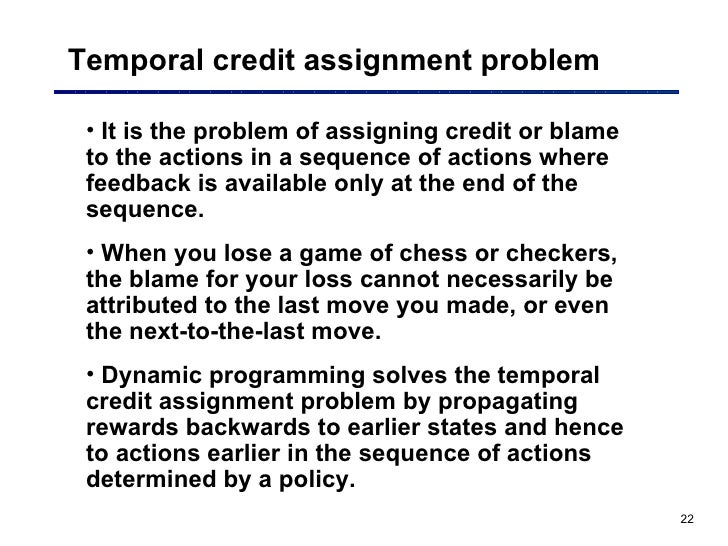 Temporal credit assignment problem

• It is the problem of assigning credit or blame to the actions in a sequence of actions where feedback is available only at the end of the sequence.

• When you lose a game of chess or checkers, the blame for your loss cannot necessarily be attributed to the last move you made, or even the next-to-the-last move.

• Dynamic programming solves the temporal credit assignment problem by propagating rewards backwards to earlier states and hence to actions earlier in the sequence of actions determined by a policy.

22